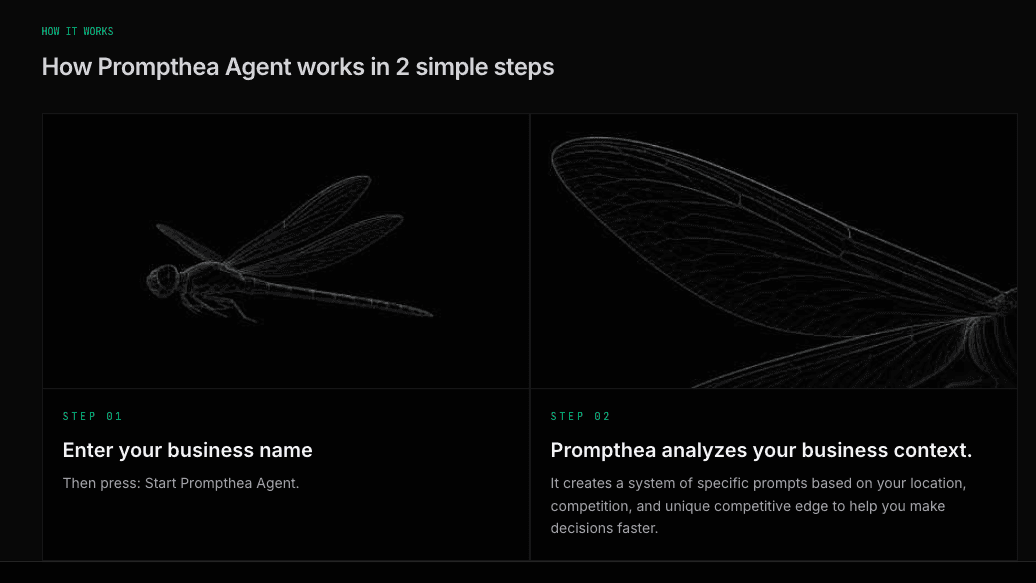 HOW IT WORKS

How Prompthea Agent works in 2 simple steps

STEP 01

Enter your business name

Then press: Start Prompthea Agent.

STEP 02

Prompthea analyzes your business context.

It creates a system of specific prompts based on your location, competition, and unique competitive edge to help you make decisions faster.